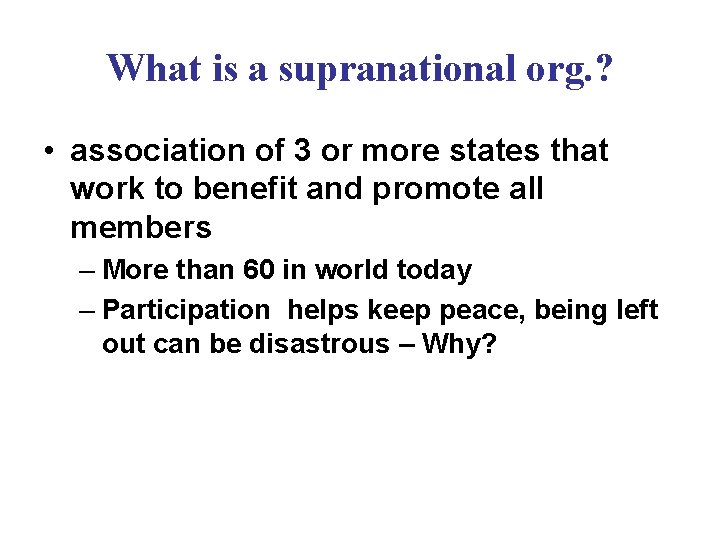 What is a supranational org.?

• association of 3 or more states that work to benefit and promote all members

– More than 60 in world today

– Participation helps keep peace, being left out can be disastrous – Why?